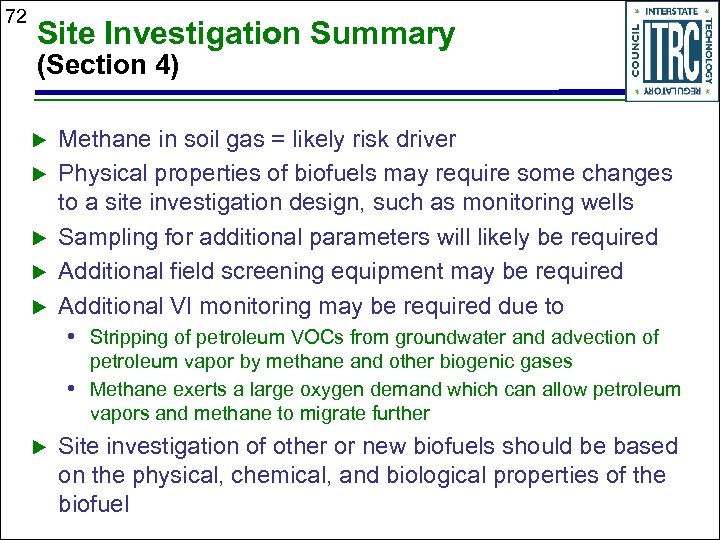 72

Site Investigation Summary
(Section 4)

INTERSTATE TECHNOLOGY REGULATORY COUNCIL
ITRC

▶ Methane in soil gas = likely risk driver

▶ Physical properties of biofuels may require some changes to a site investigation design, such as monitoring wells

▶ Sampling for additional parameters will likely be required

▶ Additional field screening equipment may be required

▶ Additional VI monitoring may be required due to

• Stripping of petroleum VOCs from groundwater and advection of petroleum vapor by methane and other biogenic gases

• Methane exerts a large oxygen demand which can allow petroleum vapors and methane to migrate further

▶ Site investigation of other or new biofuels should be based on the physical, chemical, and biological properties of the biofuel